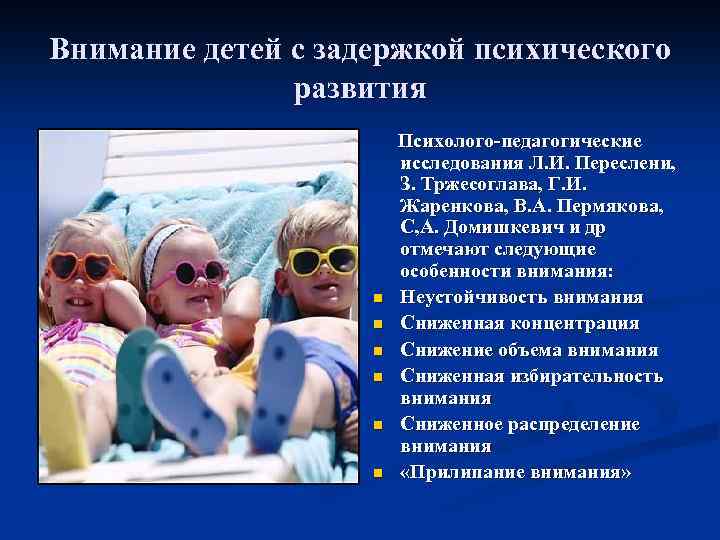 Внимание детей с задержкой психического развития

Психолого-педагогические исследования Л.И. Переслени, З. Тржесоглава, Г.И. Жаренкова, В.А. Пермякова, С,А. Домишкевич и др отмечают следующие особенности внимания:

- Неустойчивость внимания
- Сниженная концентрация
- Снижение объема внимания
- Сниженная избирательность внимания
- Сниженное распределение внимания
- «Прилипание внимания»